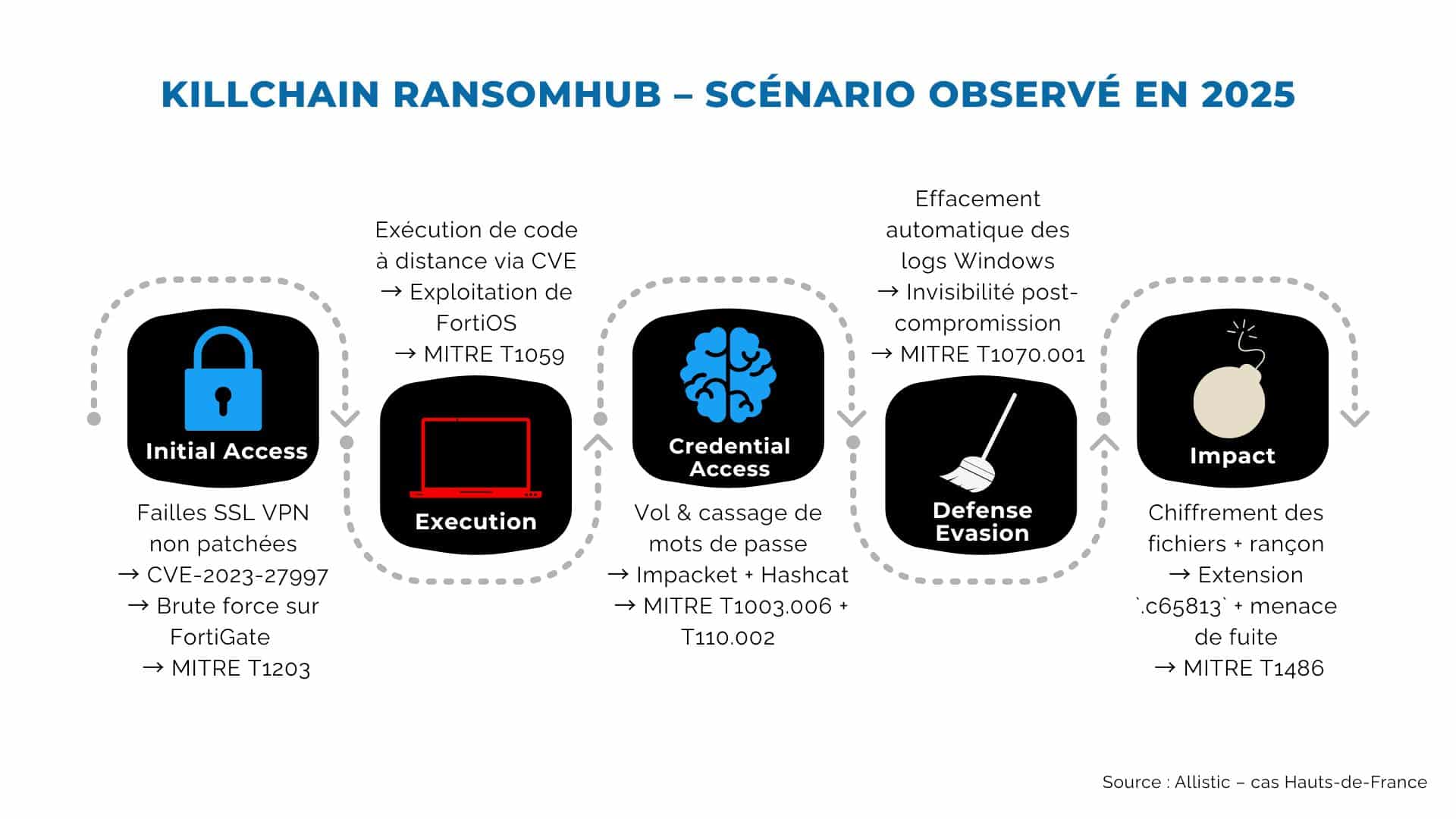 KILLCHAIN RANSOMHUB – SCÉNARIO OBSERVÉ EN 2025

Initial Access

Failles SSL VPN non patchées
→ CVE-2023-27997
→ Brute force sur FortiGate
→ MITRE T1203

Exécution de code à distance via CVE
→ Exploitation de FortiOS
→ MITRE T1059

Execution

Credential Access

Vol & cassage de mots de passe
→ Impacket + Hashcat
→ MITRE T1003.006 + T110.002

Effacement automatique des logs Windows
→ Invisibilité post-compromission
→ MITRE T1070.001

Defense Evasion

Impact

Chiffrement des fichiers + rançon
→ Extension `.c65813` + menace de fuite
→ MITRE T1486

Source : Allistic – cas Hauts-de-France